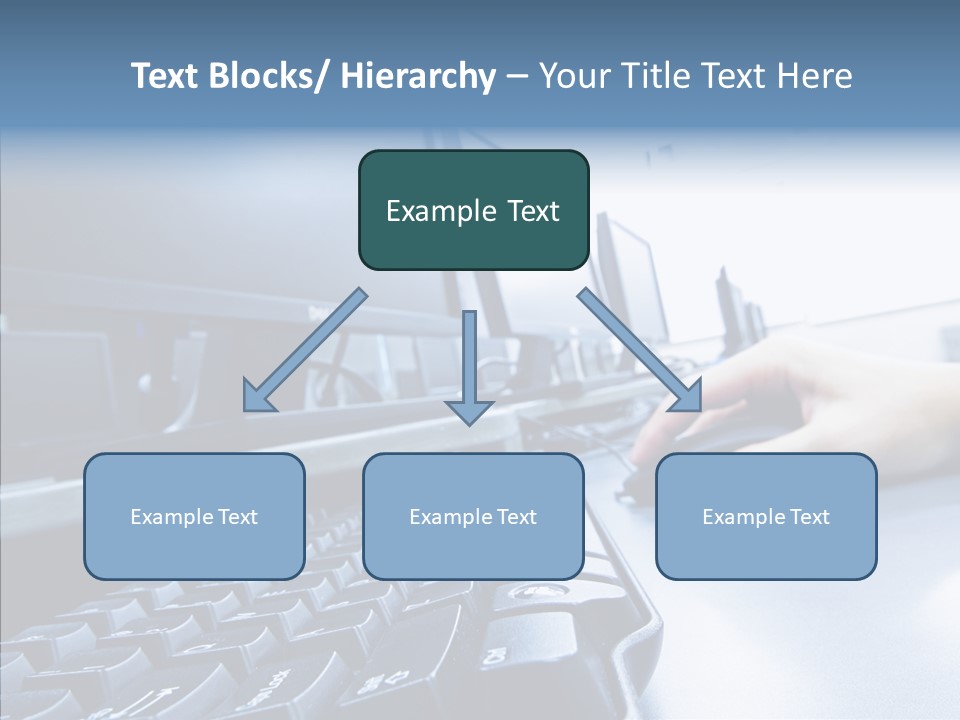 Text Blocks/ Hierarchy – Your Title Text Here

Example Text

Example Text

Example Text

Example Text